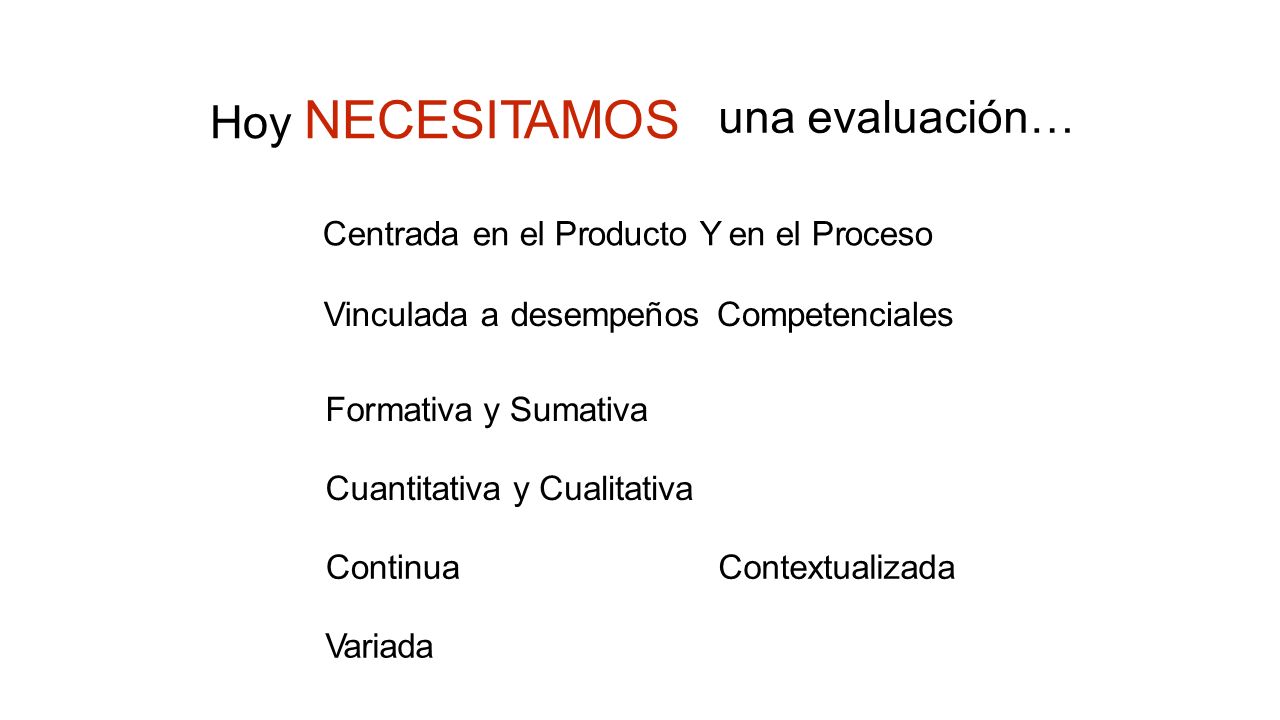 Hoy NECESITAMOS una evaluación…

Centrada en el Producto Y en el Proceso

Vinculada a desempeños Competenciales

Formativa y Sumativa

Cuantitativa y Cualitativa

Continua

Contextualizada

Variada